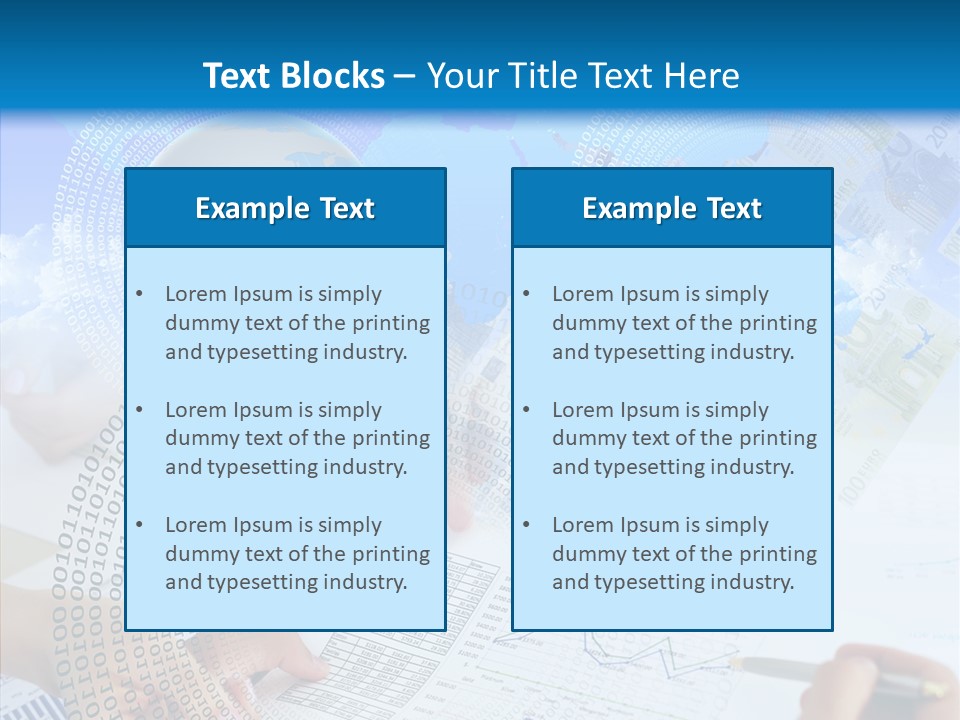 Text Blocks – Your Title Text Here

Example Text

• Lorem Ipsum is simply dummy text of the printing and typesetting industry.

• Lorem Ipsum is simply dummy text of the printing and typesetting industry.

• Lorem Ipsum is simply dummy text of the printing and typesetting industry.

Example Text

• Lorem Ipsum is simply dummy text of the printing and typesetting industry.

• Lorem Ipsum is simply dummy text of the printing and typesetting industry.

• Lorem Ipsum is simply dummy text of the printing and typesetting industry.